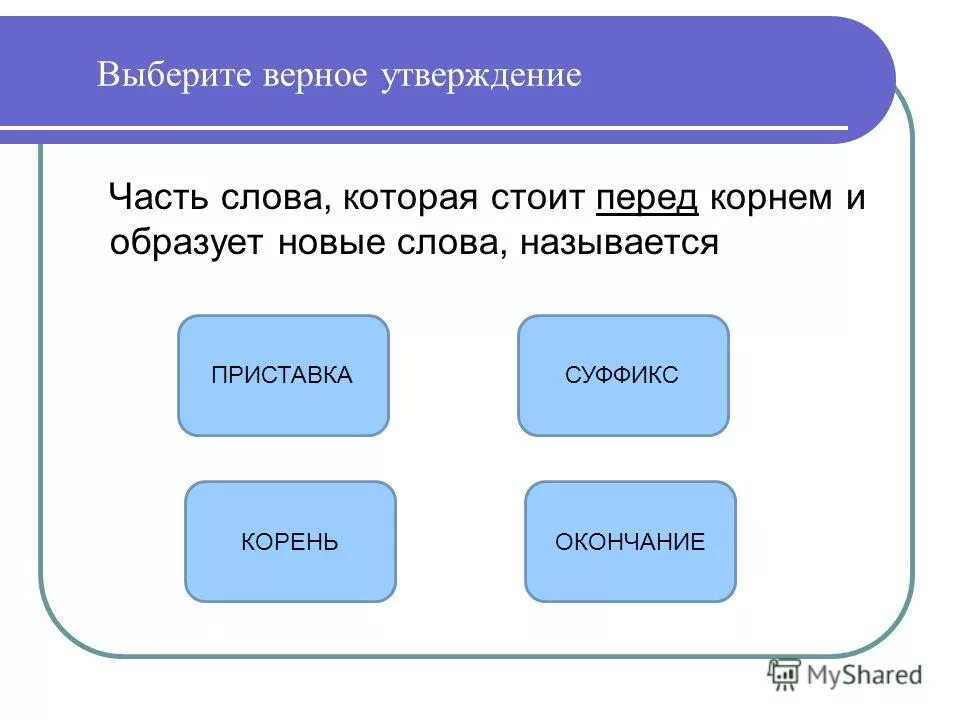 Выберите верное утверждение

Часть слова, которая стоит перед корнем и образует новые слова, называется

ПРИСТАВКА

СУФФИКС

КОРЕНЬ

ОКОНЧАНИЕ

MyShared